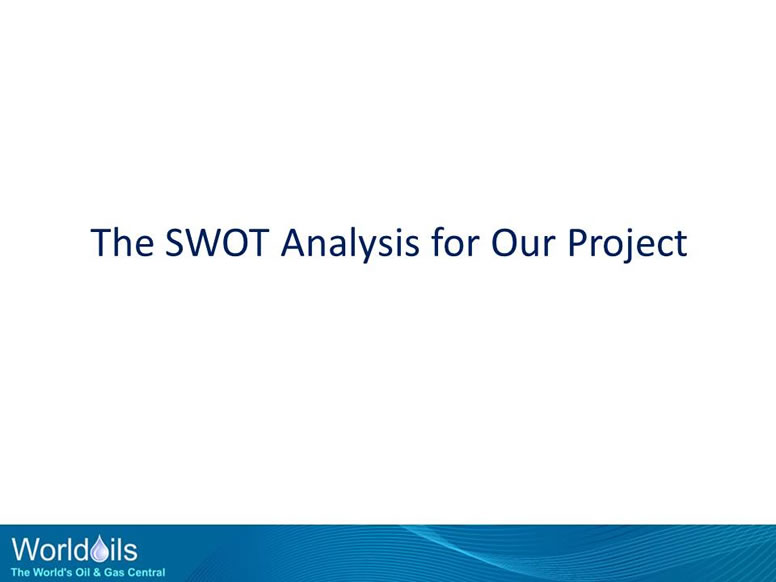 The SWOT Analysis for Our Project

Worldoils
The World's Oil & Gas Central